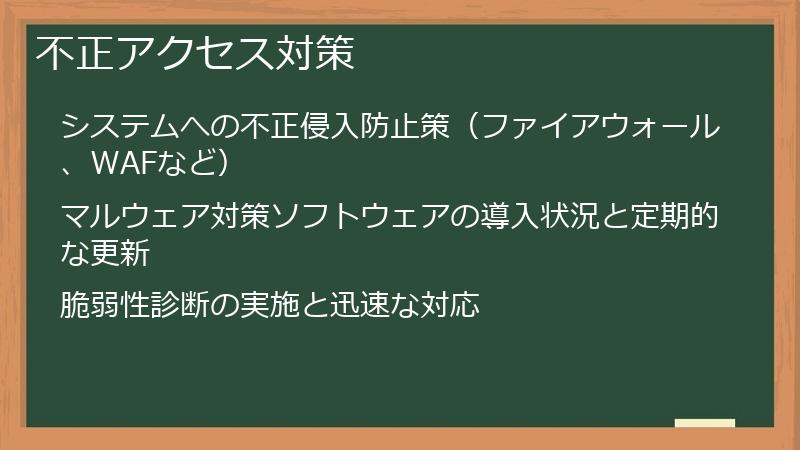 不正アクセス対策

システムへの不正侵入防止策（ファイアウォール、WAFなど）

マルウェア対策ソフトウェアの導入状況と定期的な更新

脆弱性診断の実施と迅速な対応